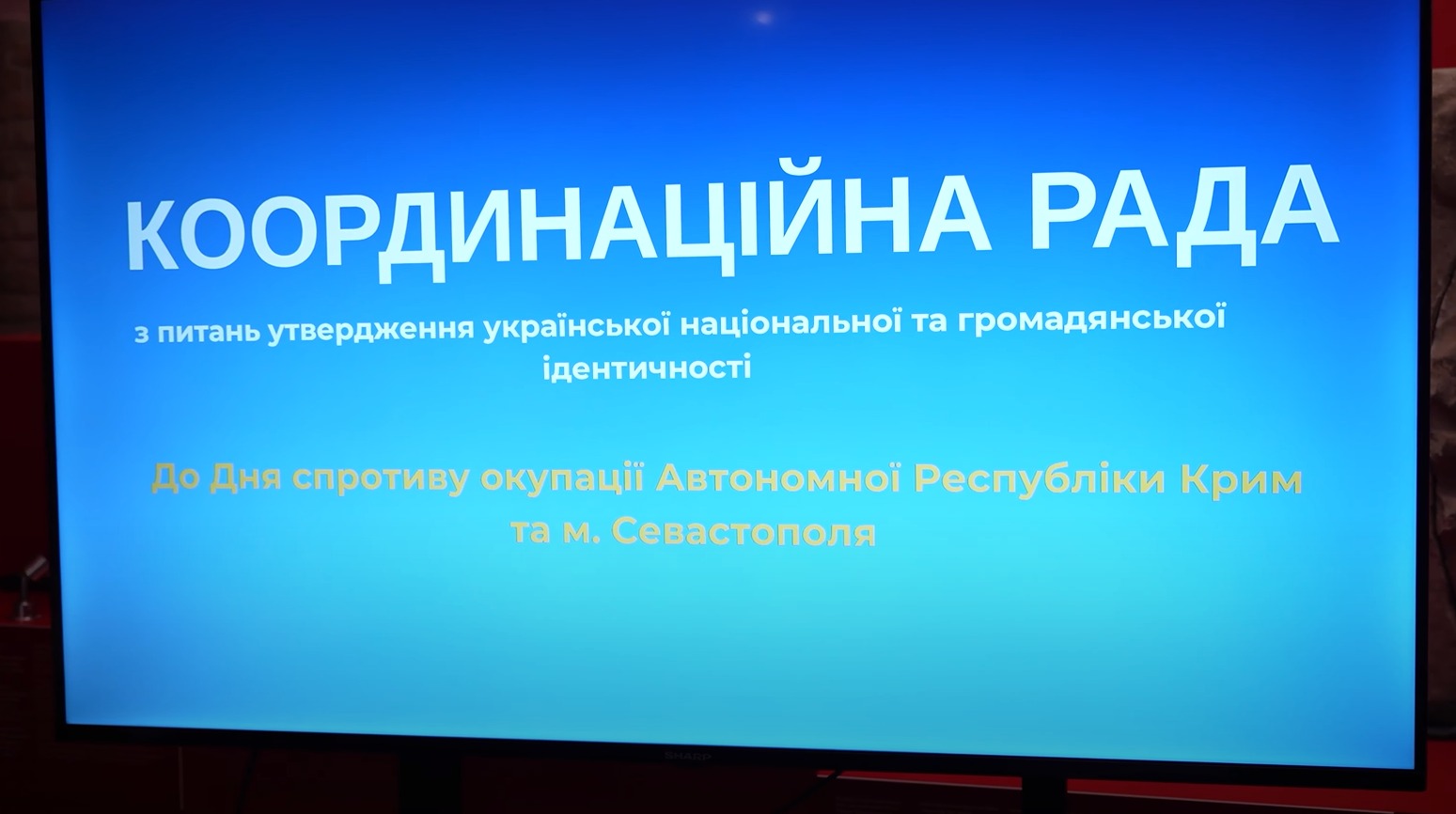 КООРДИНАЦІЙНА РАДА

з питань утвердження української національної та громадянської ідентичності

До Дня спротиву окупації Автономної Республіки Крим та м. Севастополя

SHARP